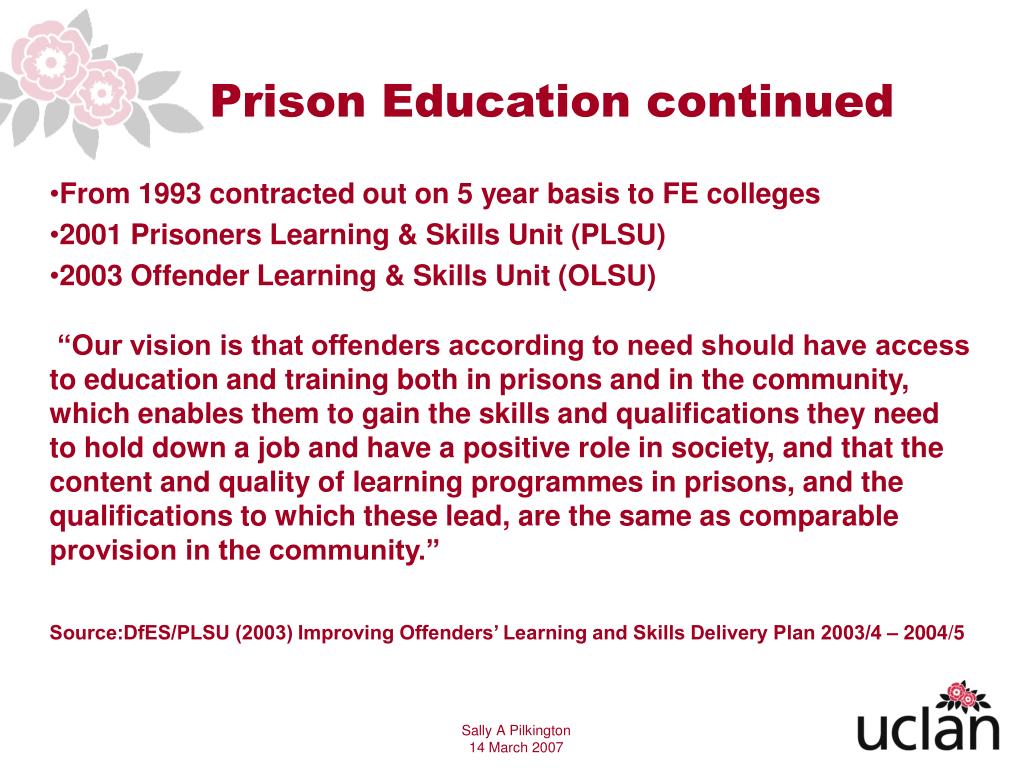 Prison Education continued

•From 1993 contracted out on 5 year basis to FE colleges
•2001 Prisoners Learning & Skills Unit (PLSU)
•2003 Offender Learning & Skills Unit (OLSU)

“Our vision is that offenders according to need should have access to education and training both in prisons and in the community, which enables them to gain the skills and qualifications they need to hold down a job and have a positive role in society, and that the content and quality of learning programmes in prisons, and the qualifications to which these lead, are the same as comparable provision in the community.”

Source:DfES/PLSU (2003) Improving Offenders’ Learning and Skills Delivery Plan 2003/4 – 2004/5

Sally A Pilkington
14 March 2007

uclan